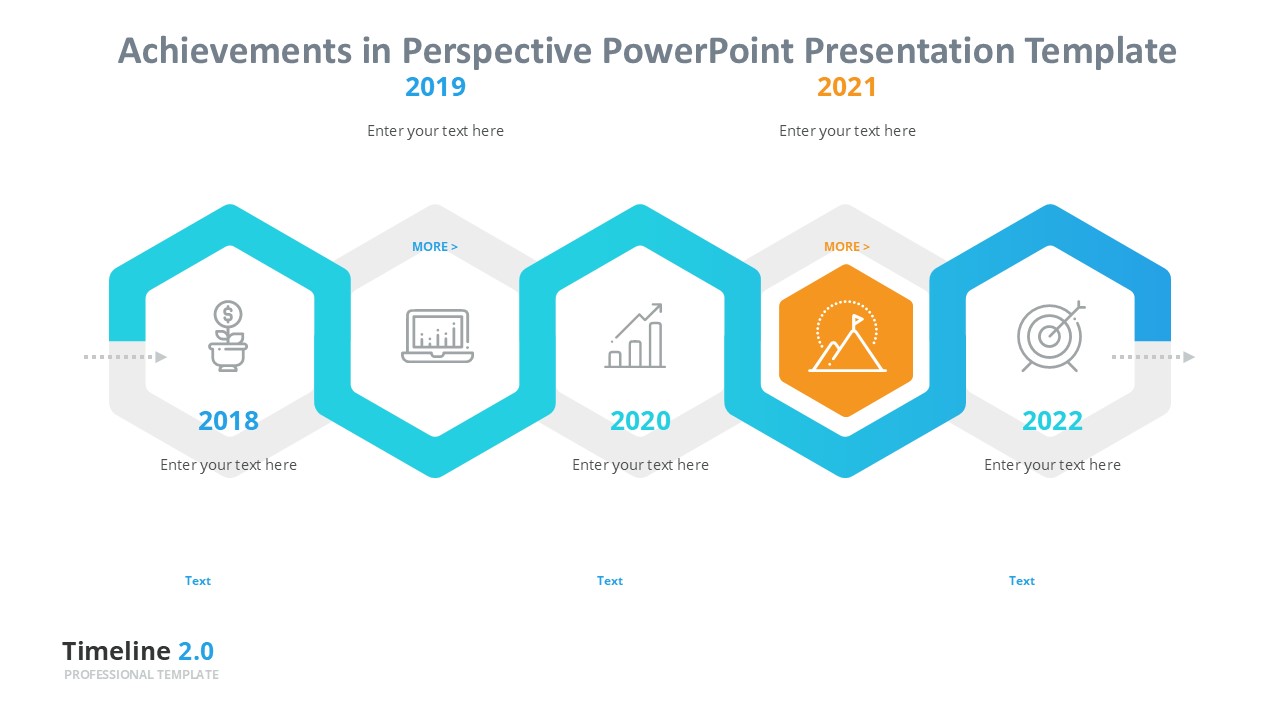 Achievements in Perspective PowerPoint Presentation Template

2019

Enter your text here

2021

Enter your text here

MORE >

MORE >

2018

Enter your text here

2020

Enter your text here

2022

Enter your text here

Text

Text

Text

Timeline 2.0
PROFESSIONAL TEMPLATE